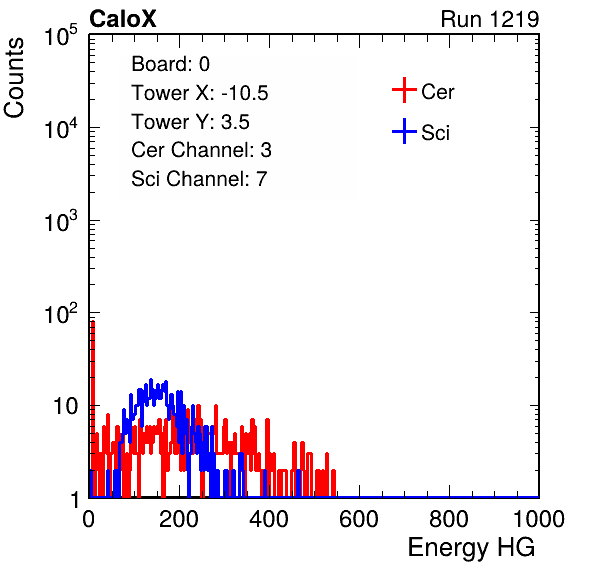 CaloX

Run 1219

Counts

$10^5$
$10^4$
$10^3$
$10^2$
10
1

Board: 0
Tower X: -10.5
Tower Y: 3.5
Cer Channel: 3
Sci Channel: 7

Cer
Sci

0
200
400
600
800
1000

Energy HG